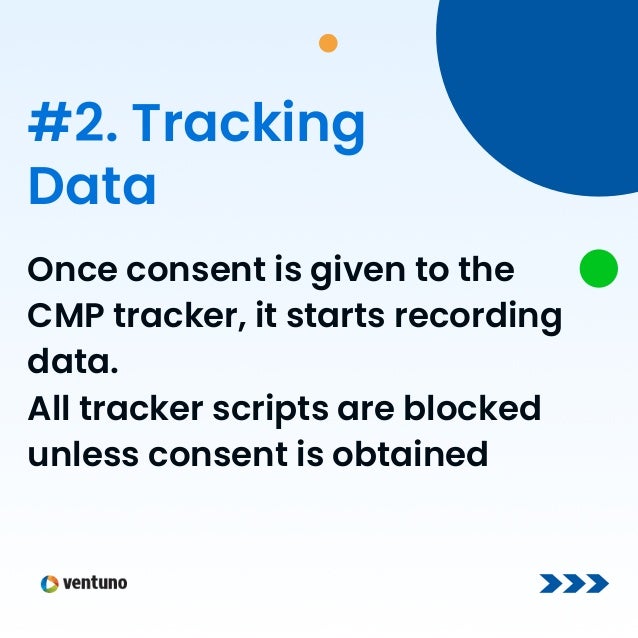 #2. Tracking Data

Once consent is given to the CMP tracker, it starts recording data.
All tracker scripts are blocked unless consent is obtained

ventuno